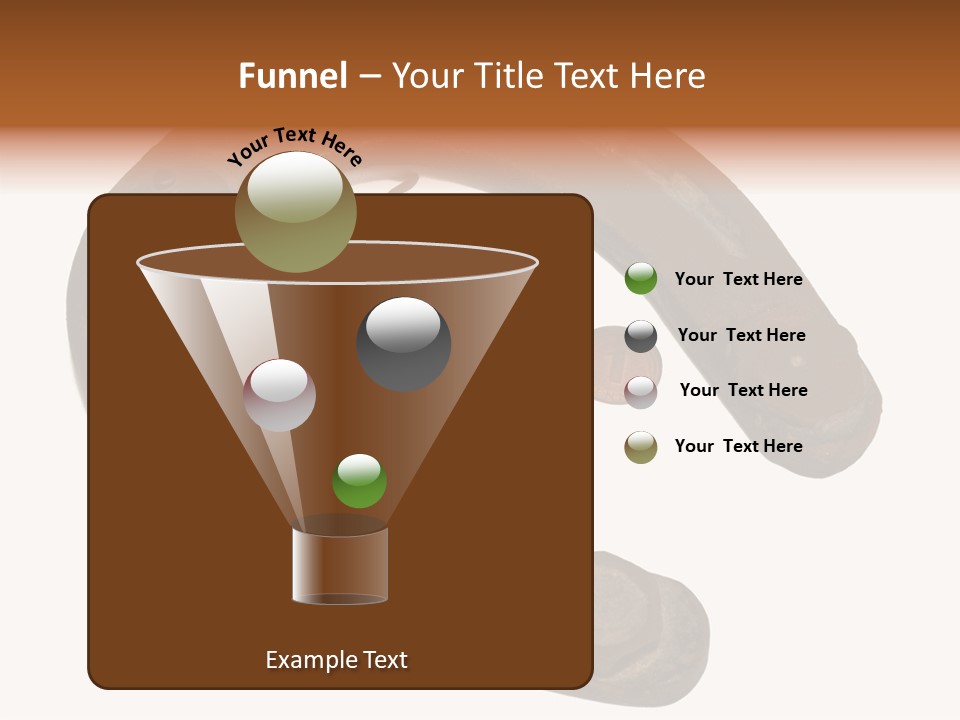 Funnel – Your Title Text Here

Your Text Here

Your Text Here

Your Text Here

Your Text Here

Your Text Here

Example Text